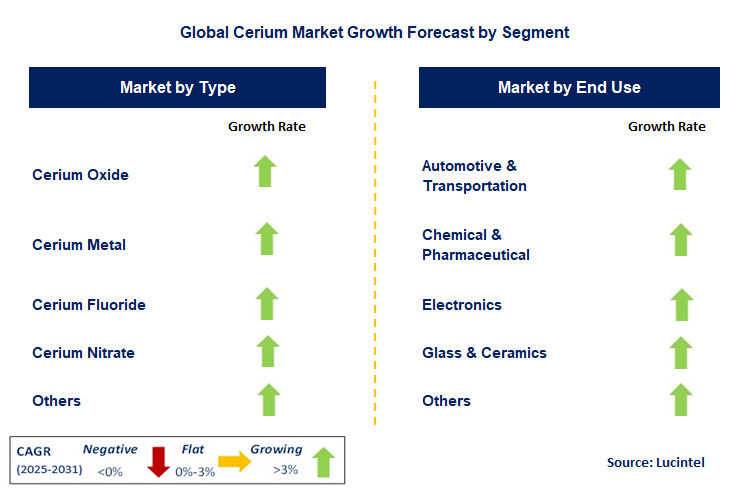 Global Cerium Market Growth Forecast by Segment

Market by Type

Growth Rate

Cerium Oxide

Cerium Metal

Cerium Fluoride

Cerium Nitrate

Others

Market by End Use

Growth Rate

Automotive & Transportation

Chemical & Pharmaceutical

Electronics

Glass & Ceramics

Others

CAGR (2025-2031) Negative <0% Flat 0%-3% Growing >3%

Source: Lucintel